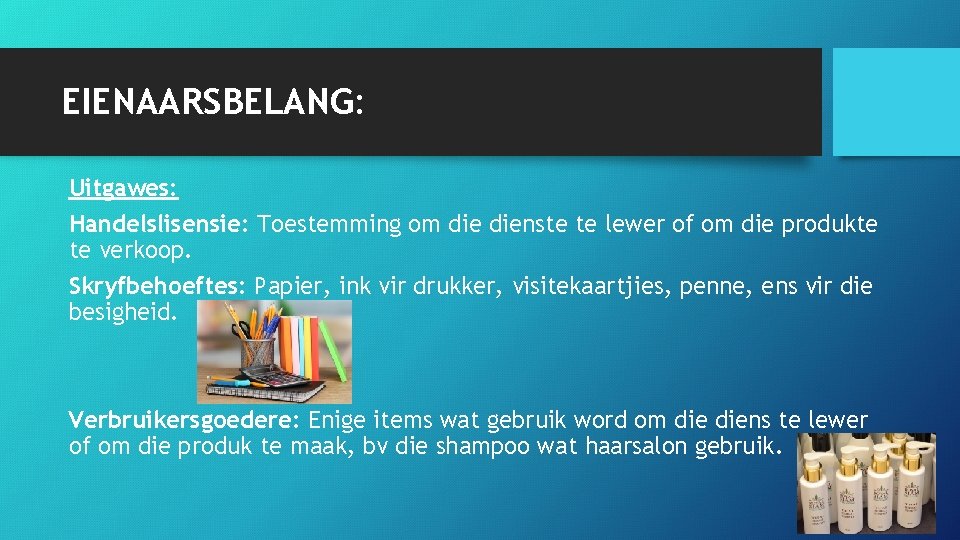 EIENAARSBELANG:

Uitgawes:

Handelslisensie: Toestemming om die dienste te lewer of om die produkte te verkoop.

Skryfbehoeftes: Papier, ink vir drukker, visitekaartjies, penne, ens vir die besigheid.

Verbruikersgoedere: Enige items wat gebruik word om die diens te lewer of om die produk te maak, bv die shampoo wat haarsalon gebruik.